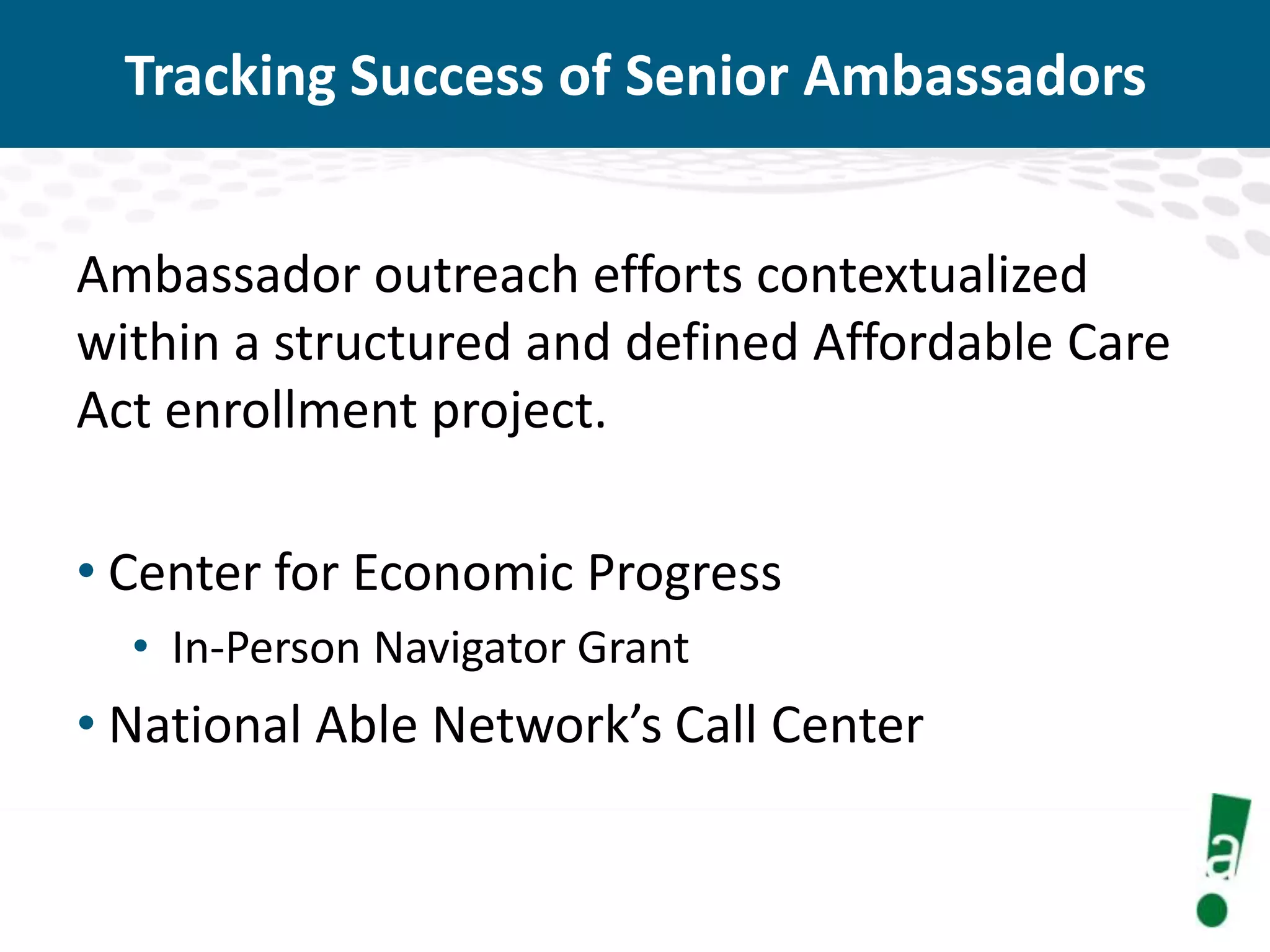 Tracking Success of Senior Ambassadors

Ambassador outreach efforts contextualized within a structured and defined Affordable Care Act enrollment project.

• Center for Economic Progress
  • In-Person Navigator Grant
• National Able Network's Call Center

a